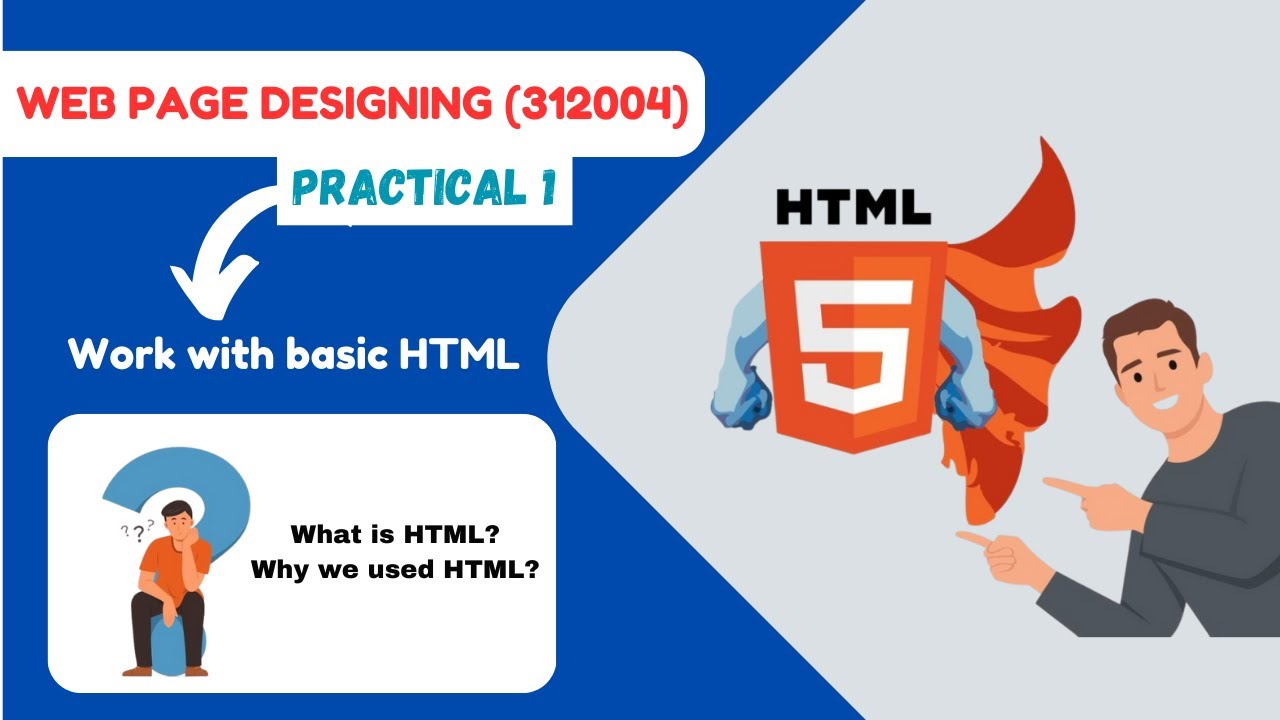 WEB PAGE DESIGNING (312004)

PRACTICAL 1

Work with basic HTML

???

What is HTML?
Why we used HTML?

HTML

5